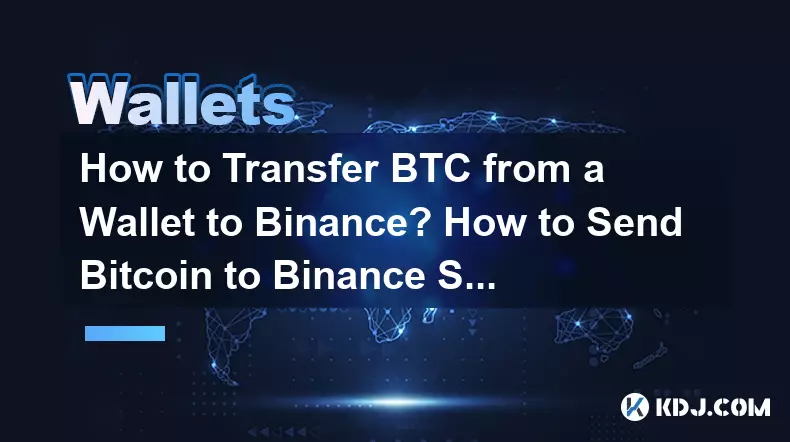 Wallets

How to Transfer BTC from a Wallet to Binance? How to Send Bitcoin to Binance S...

KDJ.COM